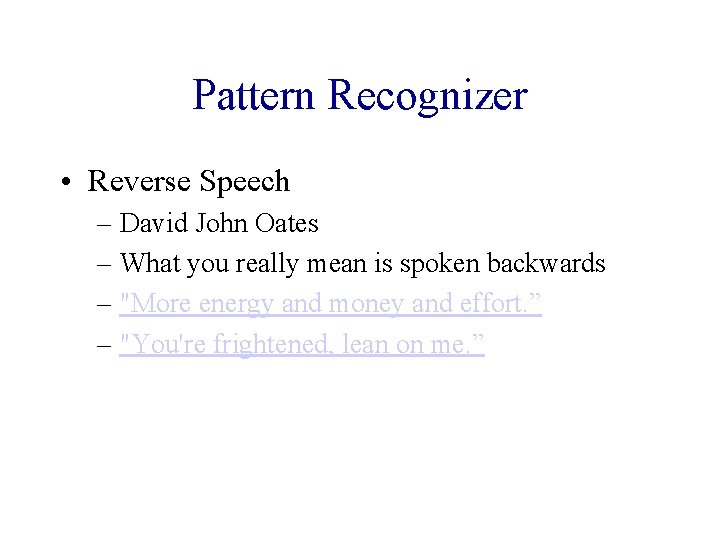 Pattern Recognizer

• Reverse Speech
– David John Oates
– What you really mean is spoken backwards
– "More energy and money and effort.”
– "You're frightened, lean on me.”